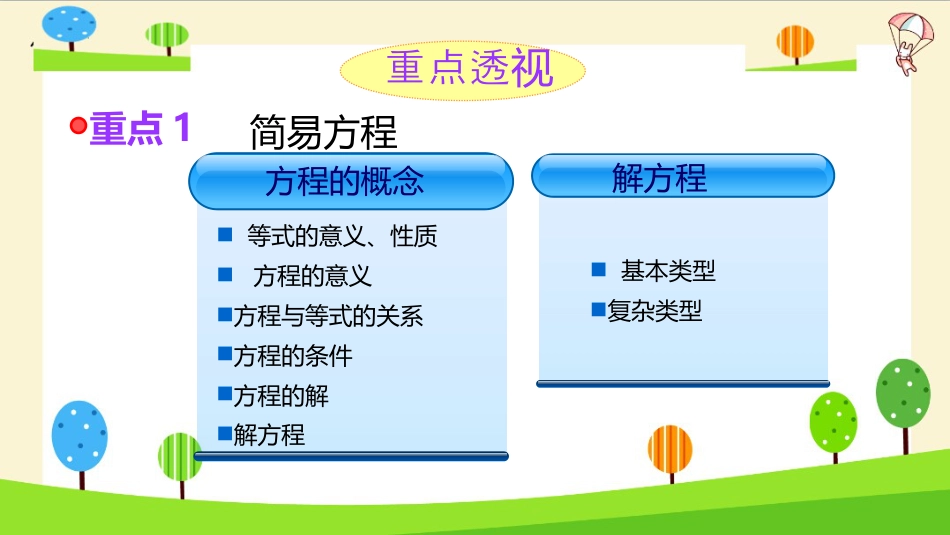 重点透视

重点 1　简易方程

方程的概念

■ 等式的意义、性质
■ 方程的意义
■方程与等式的关系
■方程的条件
■方程的解
■解方程

解方程

■ 基本类型
■复杂类型